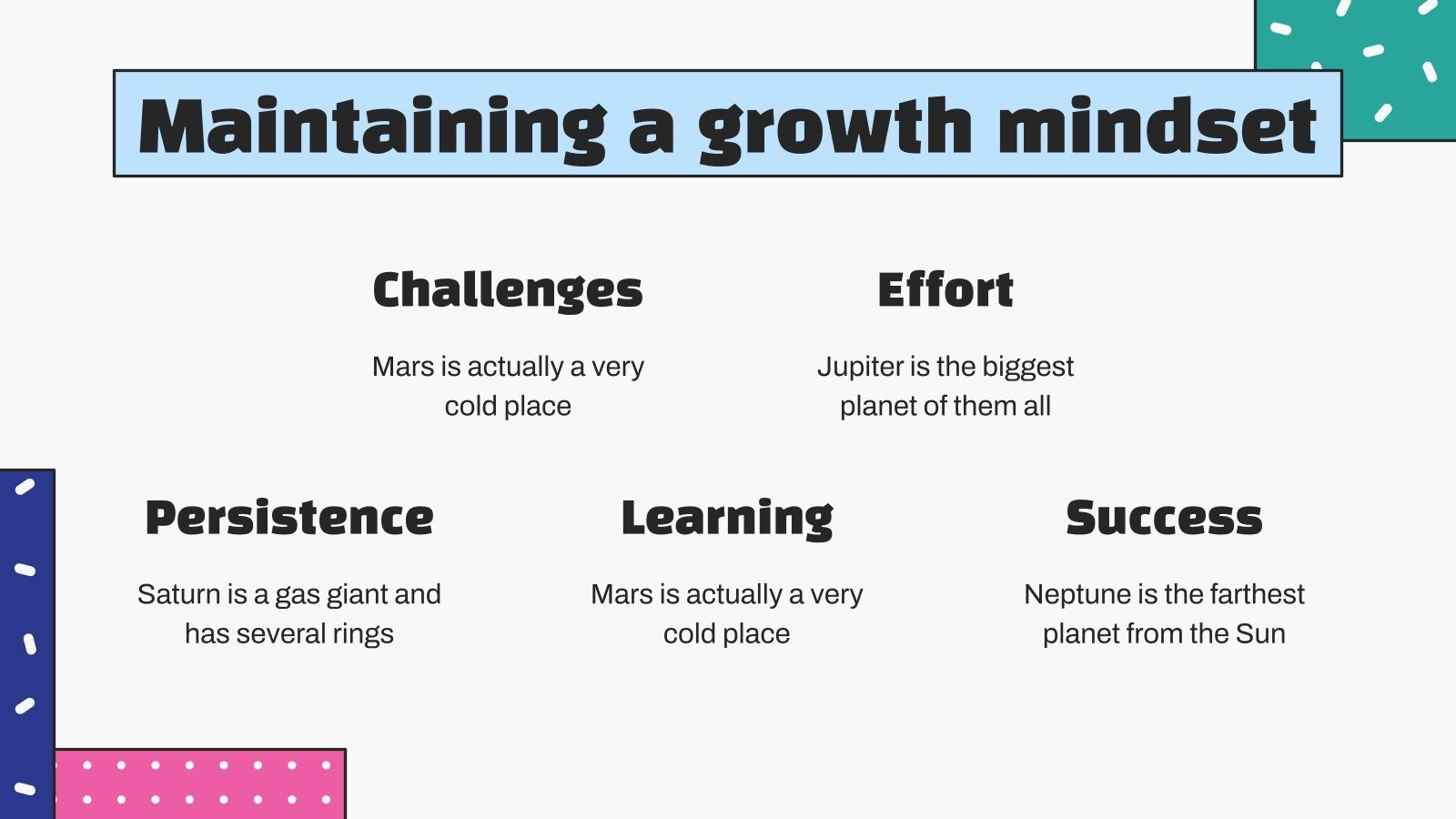 Maintaining a growth mindset

Challenges

Mars is actually a very cold place

Effort

Jupiter is the biggest planet of them all

Persistence

Saturn is a gas giant and has several rings

Learning

Mars is actually a very cold place

Success

Neptune is the farthest planet from the Sun